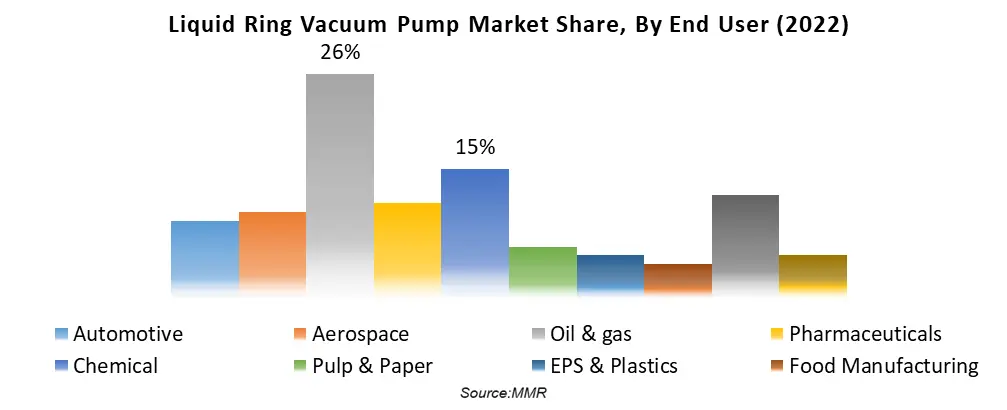 Liquid Ring Vacuum Pump Market Share, By End User (2022)

26%

15%

Automotive
Aerospace
Oil & gas
Pharmaceuticals
Chemical
Pulp & Paper
EPS & Plastics
Food Manufacturing

Source:MMR